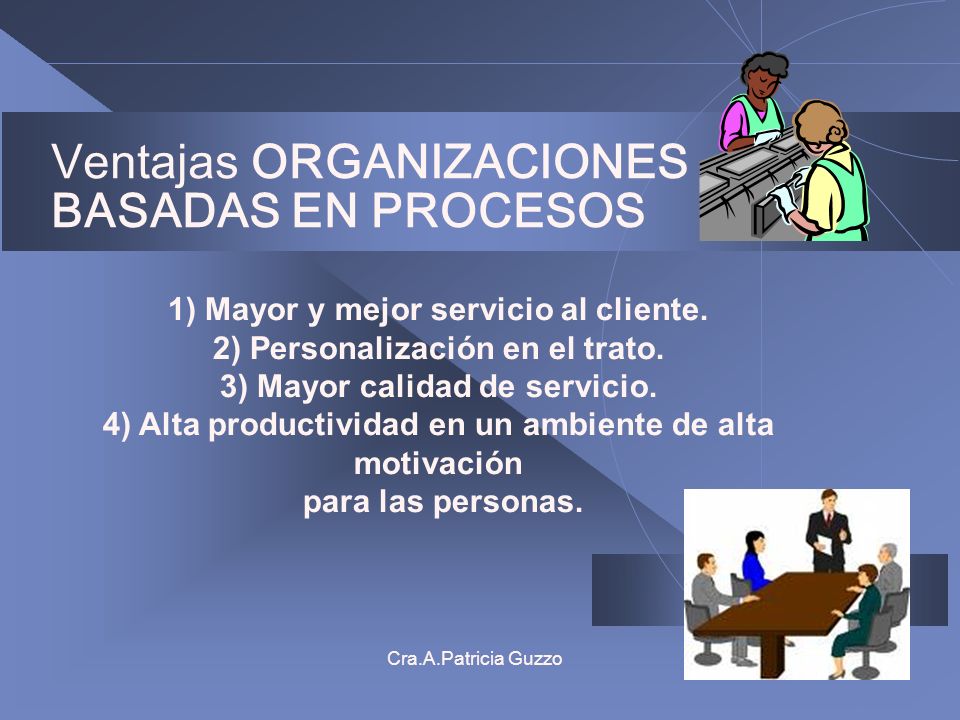 Ventajas ORGANIZACIONES BASADAS EN PROCESOS

1) Mayor y mejor servicio al cliente.
2) Personalización en el trato.
3) Mayor calidad de servicio.
4) Alta productividad en un ambiente de alta motivación
para las personas.

Cra.A.Patricia Guzzo